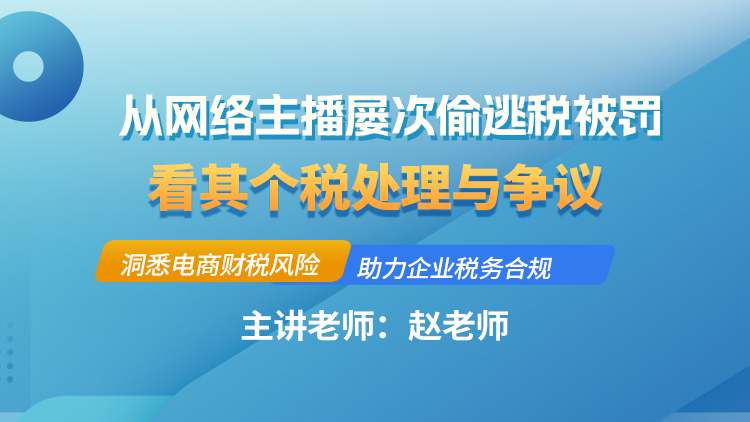 从网络主播屡次偷逃税被罚
看其个税处理与争议

洞悉电商财税风险 助力企业税务合规

主讲老师：赵老师